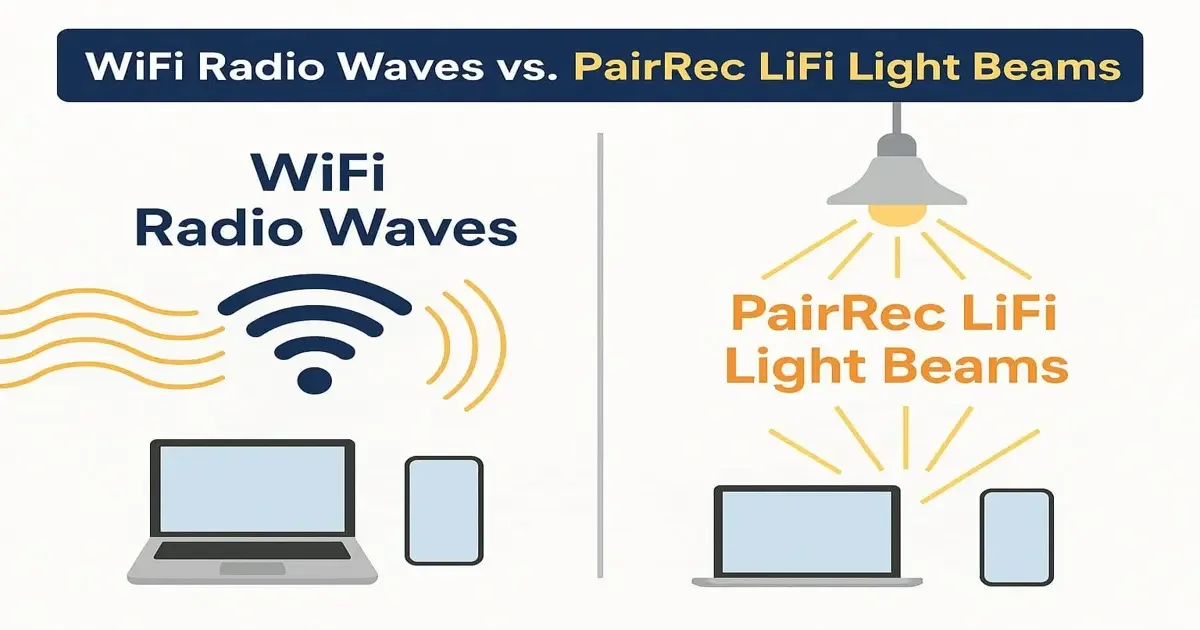 WiFi Radio Waves vs. PairRec LiFi Light Beams

WiFi Radio Waves

PairRec LiFi Light Beams